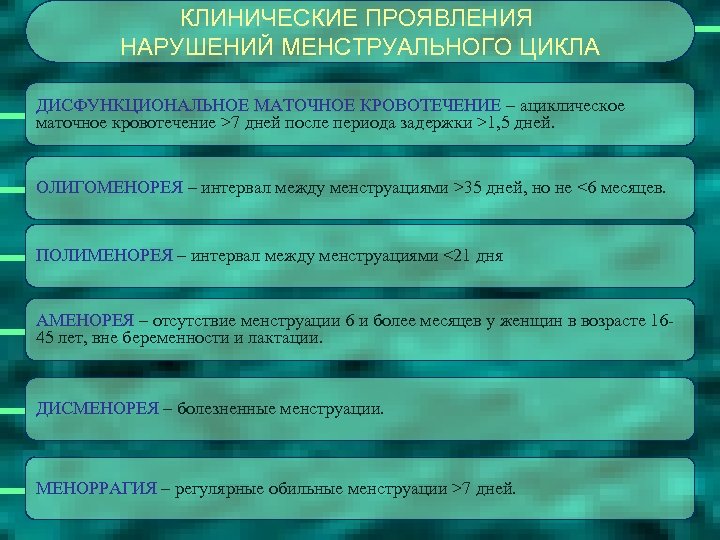 КЛИНИЧЕСКИЕ ПРОЯВЛЕНИЯ НАРУШЕНИЙ МЕНСТРУАЛЬНОГО ЦИКЛА

ДИСФУНКЦИОНАЛЬНОЕ МАТОЧНОЕ КРОВОТЕЧЕНИЕ – ациклическое маточное кровотечение >7 дней после периода задержки >1,5 дней.

ОЛИГОМЕНОРЕЯ – интервал между менструациями >35 дней, но не <6 месяцев.

ПОЛИМЕНОРЕЯ – интервал между менструациями <21 дня

АМЕНОРЕЯ – отсутствие менструации 6 и более месяцев у женщин в возрасте 16-45 лет, вне беременности и лактации.

ДИСМЕНОРЕЯ – болезненные менструации.

МЕНОРРАГИЯ – регулярные обильные менструации >7 дней.